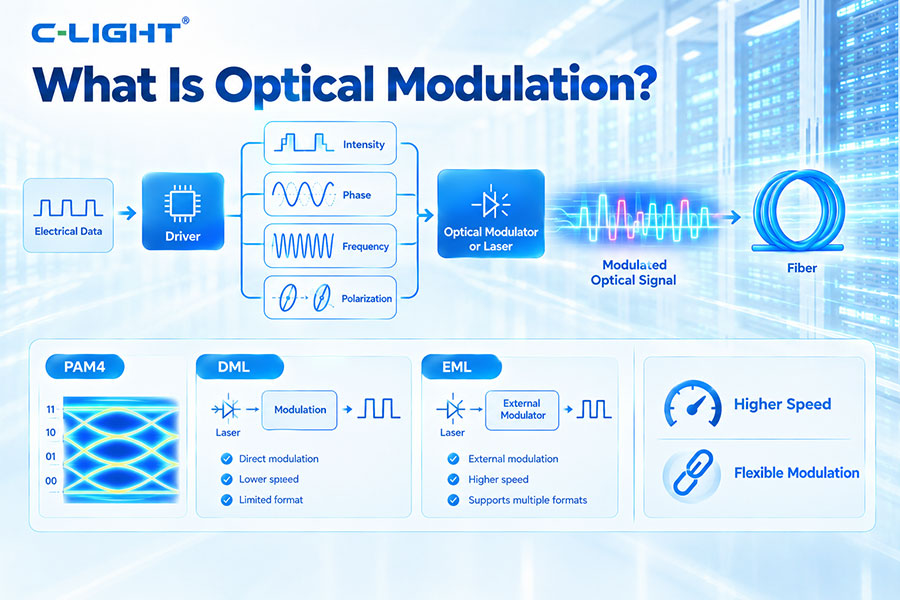 C-LIGHT®

What Is Optical Modulation?

Electrical Data

Driver

Intensity

Phase

Frequency

Polarization

Optical Modulator or Laser

Modulated Optical Signal

Fiber

PAM4

11
10
01
00

DML

Laser

Modulation

Direct modulation
Lower speed
Limited format

EML

Laser

External Modulator

External modulation
Higher speed
Supports multiple formats

Higher Speed

Flexible Modulation